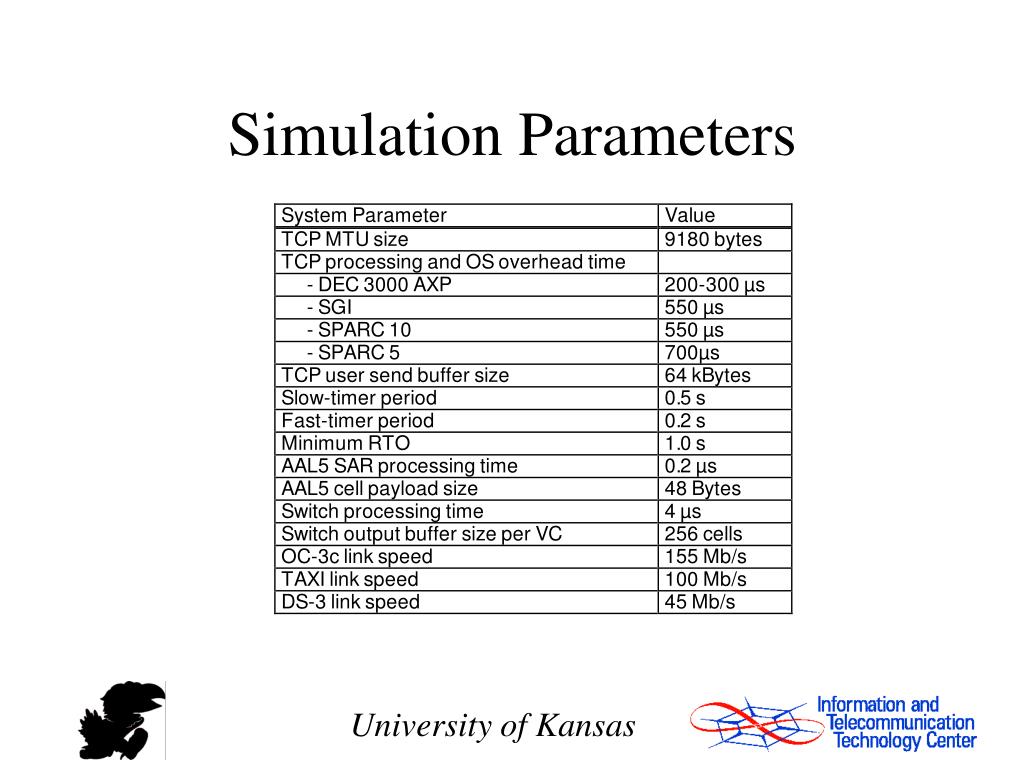 Simulation Parameters

| System Parameter | Value |
|---|---|
| TCP MTU size | 9180 bytes |
| TCP processing and OS overhead time | |
| - DEC 3000 AXP | 200-300 µs |
| - SGI | 550 µs |
| - SPARC 10 | 550 µs |
| - SPARC 5 | 700µs |
| TCP user send buffer size | 64 kBytes |
| Slow-timer period | 0.5 s |
| Fast-timer period | 0.2 s |
| Minimum RTO | 1.0 s |
| AAL5 SAR processing time | 0.2 µs |
| AAL5 cell payload size | 48 Bytes |
| Switch processing time | 4 µs |
| Switch output buffer size per VC | 256 cells |
| OC-3c link speed | 155 Mb/s |
| TAXI link speed | 100 Mb/s |
| DS-3 link speed | 45 Mb/s |

University of Kansas

Information and Telecommunication Technology Center